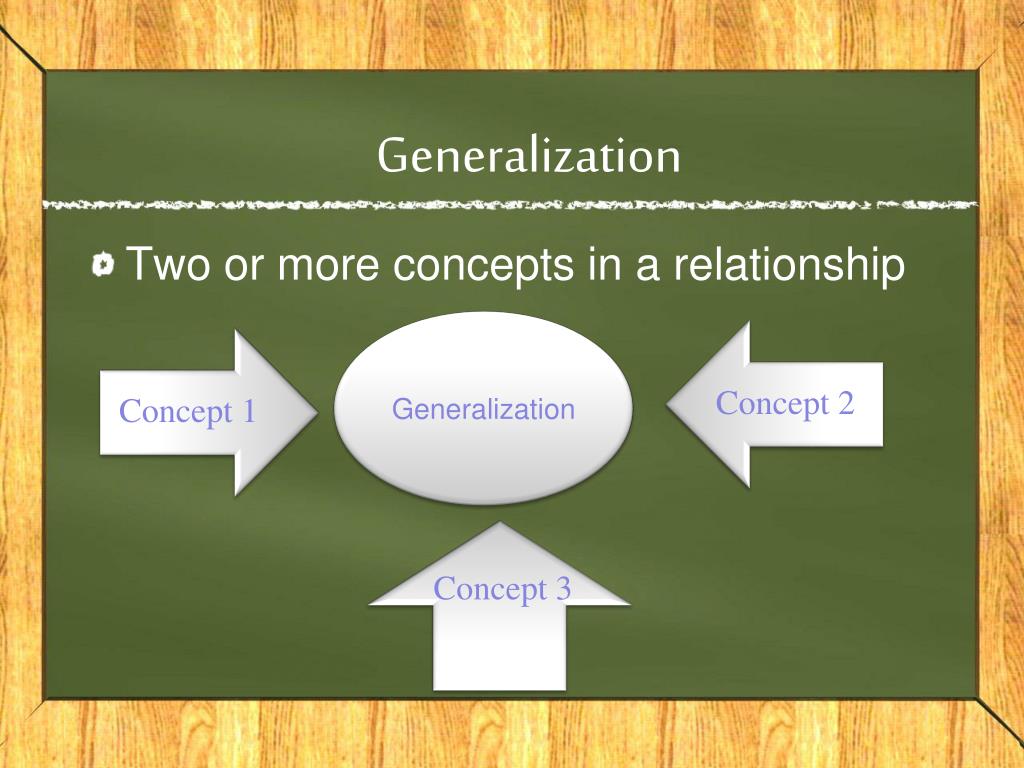 Generalization

Two or more concepts in a relationship

Concept 1

Generalization

Concept 2

Concept 3